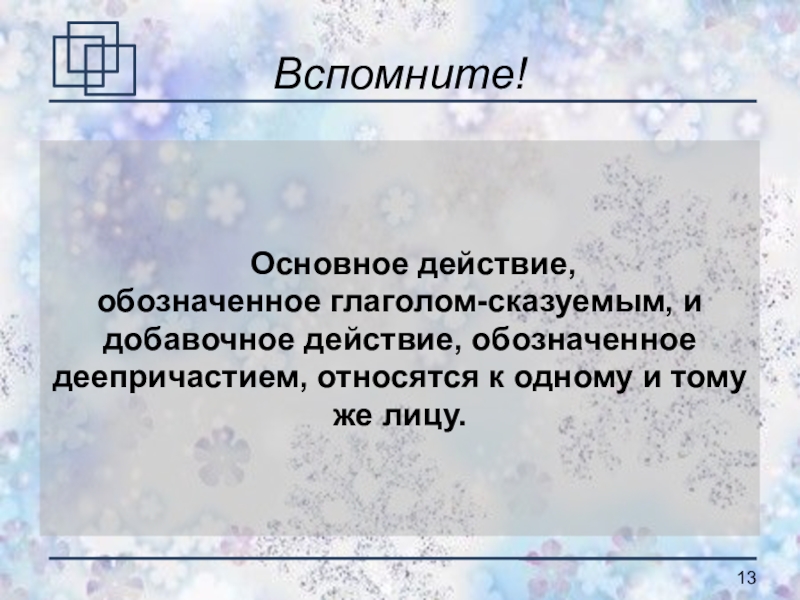 Вспомните!

Основное действие, обозначенное глаголом-сказуемым, и добавочное действие, обозначенное деепричастием, относятся к одному и тому же лицу.

13